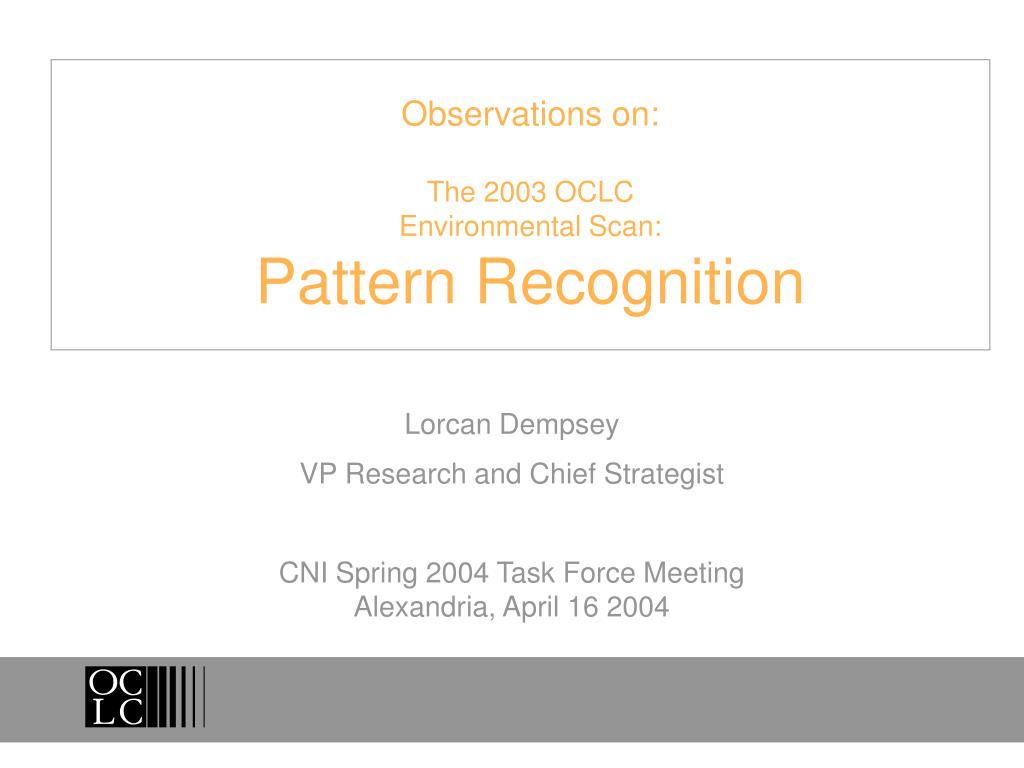 Observations on:

The 2003 OCLC
Environmental Scan:
Pattern Recognition

Lorcan Dempsey

VP Research and Chief Strategist

CNI Spring 2004 Task Force Meeting
Alexandria, April 16 2004

OC
LC